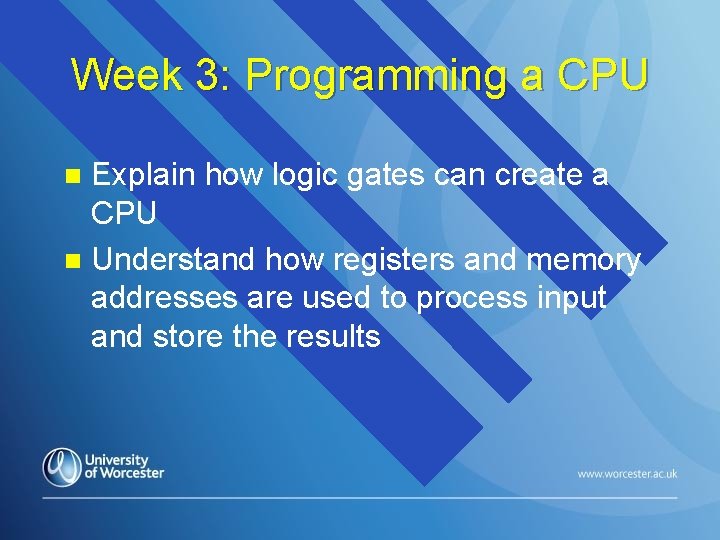 Week 3: Programming a CPU

- Explain how logic gates can create a CPU
- Understand how registers and memory addresses are used to process input and store the results

University of Worcester

www.worcester.ac.uk